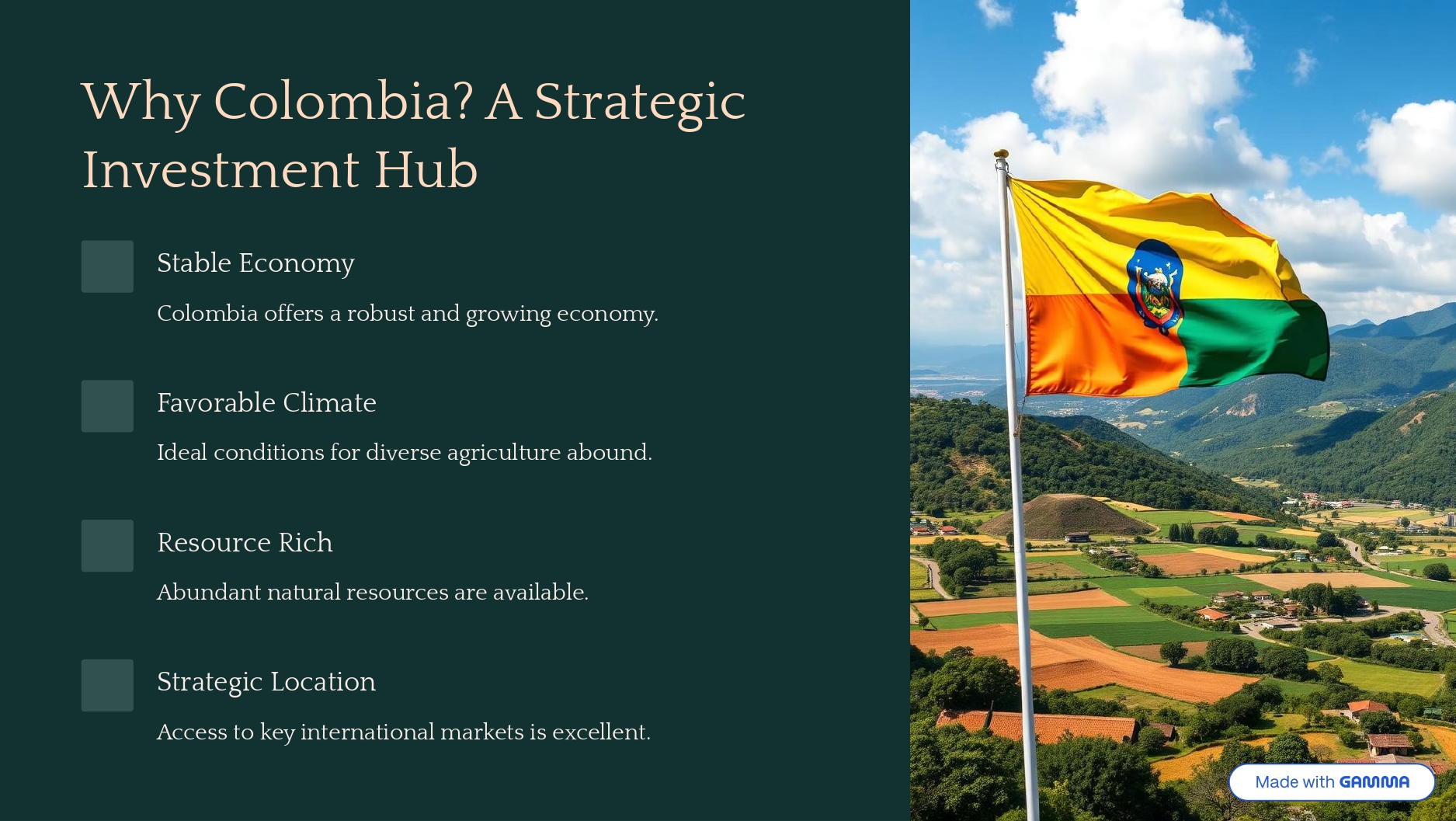 Why Colombia? A Strategic Investment Hub

Stable Economy

Colombia offers a robust and growing economy.

Favorable Climate

Ideal conditions for diverse agriculture abound.

Resource Rich

Abundant natural resources are available.

Strategic Location

Access to key international markets is excellent.

Made with GAMMA